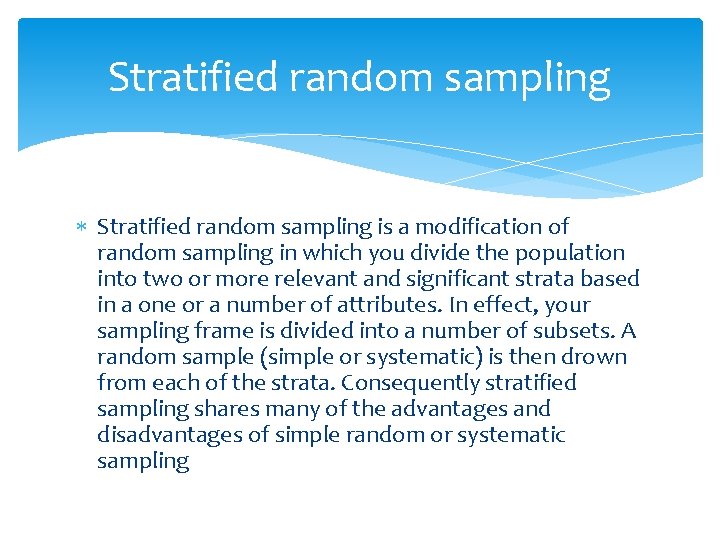 Stratified random sampling

* Stratified random sampling is a modification of random sampling in which you divide the population into two or more relevant and significant strata based in a one or a number of attributes. In effect, your sampling frame is divided into a number of subsets. A random sample (simple or systematic) is then drown from each of the strata. Consequently stratified sampling shares many of the advantages and disadvantages of simple random or systematic sampling